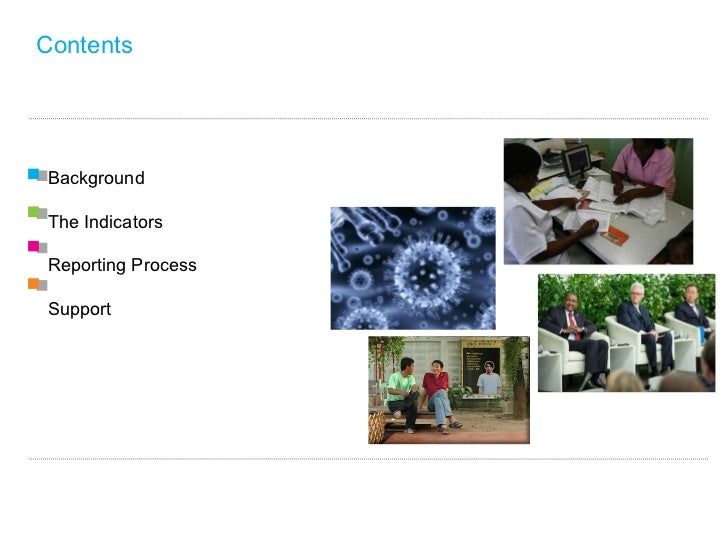 Contents

Background

The Indicators

Reporting Process

Support